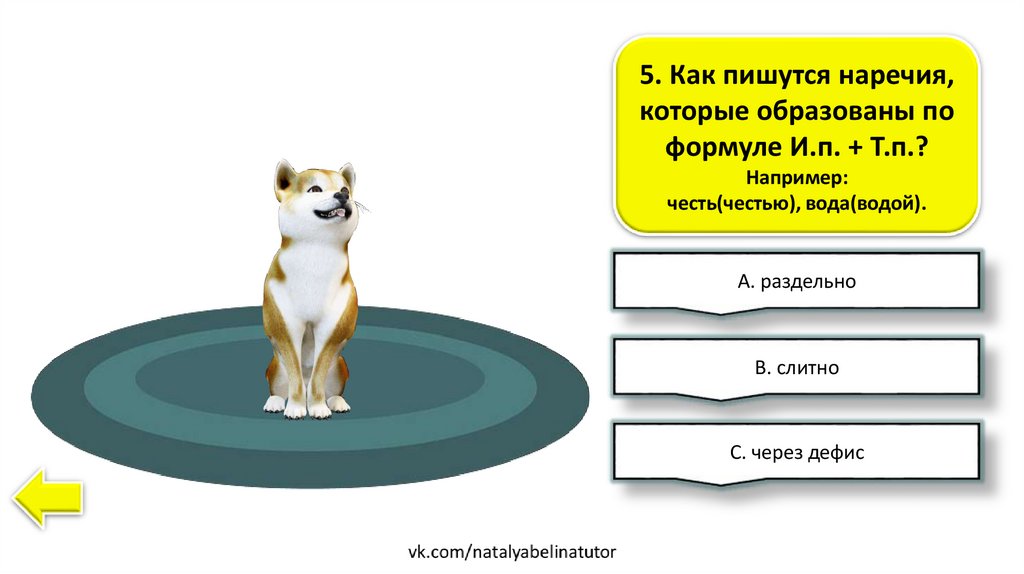 5. Как пишутся наречия, которые образованы по формуле И.п. + Т.п.?
Например:
честь(честью), вода(водой).

А. раздельно

В. слитно

С. через дефис

vk.com/natalyabelinatutor